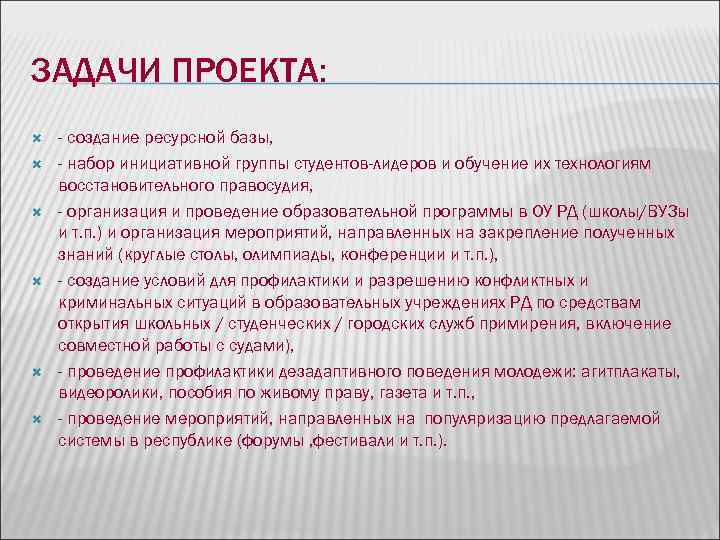 ЗАДАЧИ ПРОЕКТА:

- создание ресурсной базы,

- набор инициативной группы студентов-лидеров и обучение их технологиям восстановительного правосудия,

- организация и проведение образовательной программы в ОУ РД (школы/ВУЗы и т.п.) и организация мероприятий, направленных на закрепление полученных знаний (круглые столы, олимпиады, конференции и т.п.),

- создание условий для профилактики и разрешению конфликтных и криминальных ситуаций в образовательных учреждениях РД по средствам открытия школьных / студенческих / городских служб примирения, включение совместной работы с судами),

- проведение профилактики дезадаптивного поведения молодежи: агитплакаты, видеоролики, пособия по живому праву, газета и т.п.,

- проведение мероприятий, направленных на популяризацию предлагаемой системы в республике (форумы ,фестивали и т.п.).